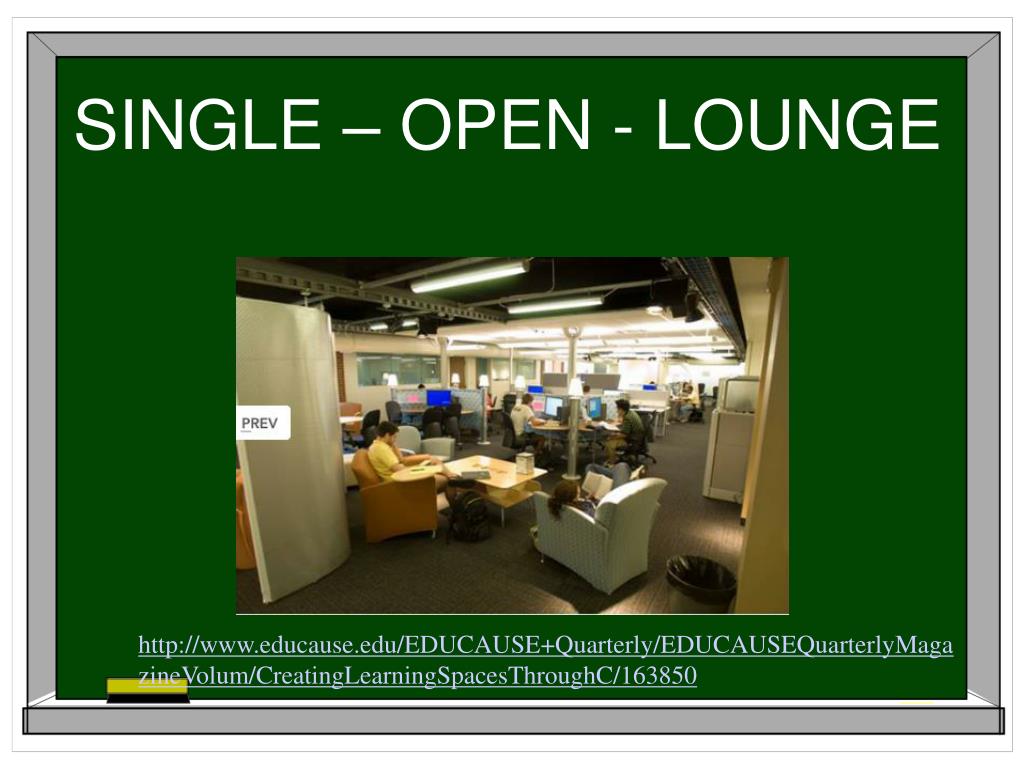 SINGLE – OPEN - LOUNGE

PREV

http://www.educause.edu/EDUCAUSE+Quarterly/EDUCAUSEQuarterlyMagazineVolum/CreatingLearningSpacesThroughC/163850